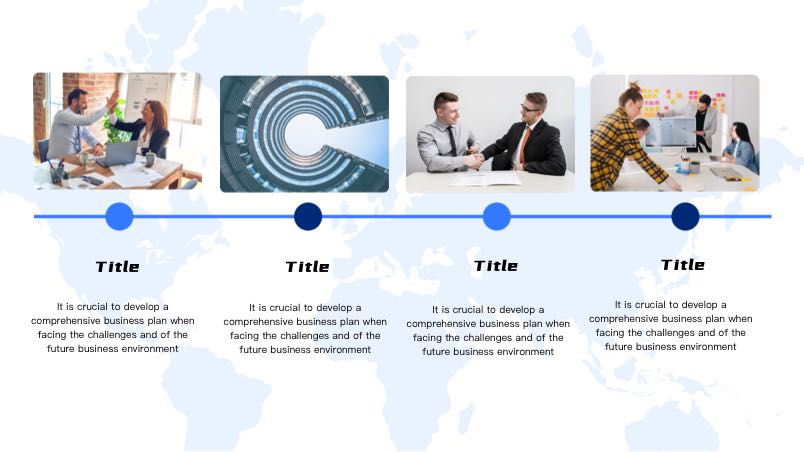 Title

It is crucial to develop a comprehensive business plan when facing the challenges and of the future business environment

Title

It is crucial to develop a comprehensive business plan when facing the challenges and of the future business environment

Title

It is crucial to develop a comprehensive business plan when facing the challenges and of the future business environment

Title

It is crucial to develop a comprehensive business plan when facing the challenges and of the future business environment